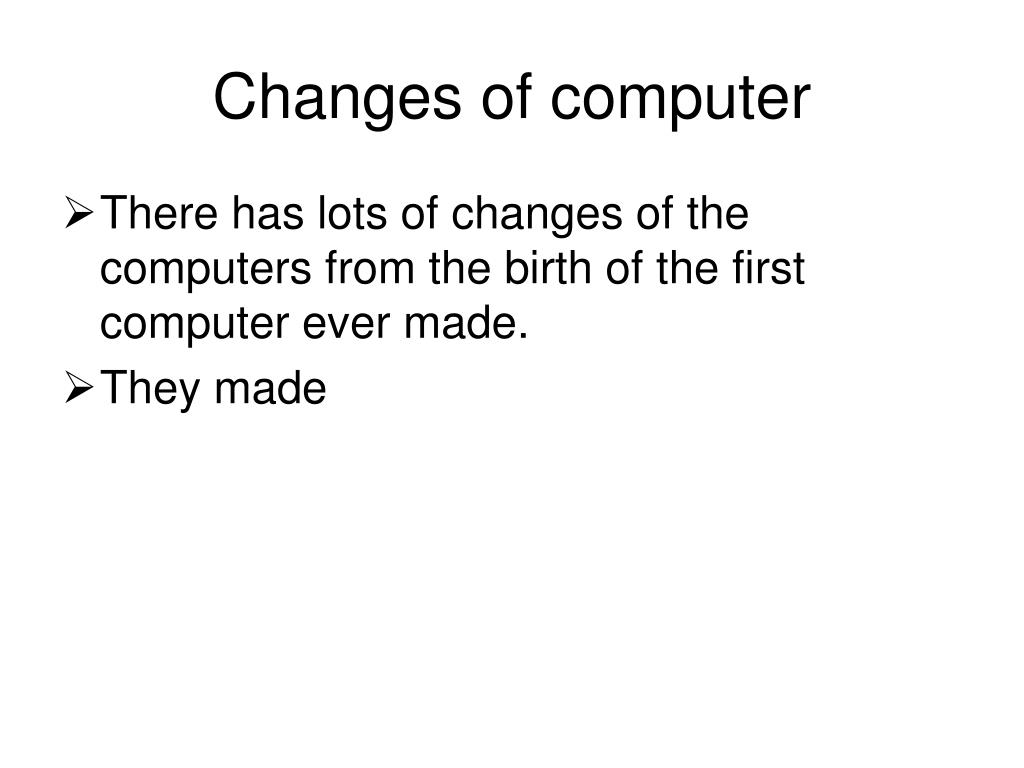 Changes of computer

➢ There has lots of changes of the computers from the birth of the first computer ever made.

➢ They made